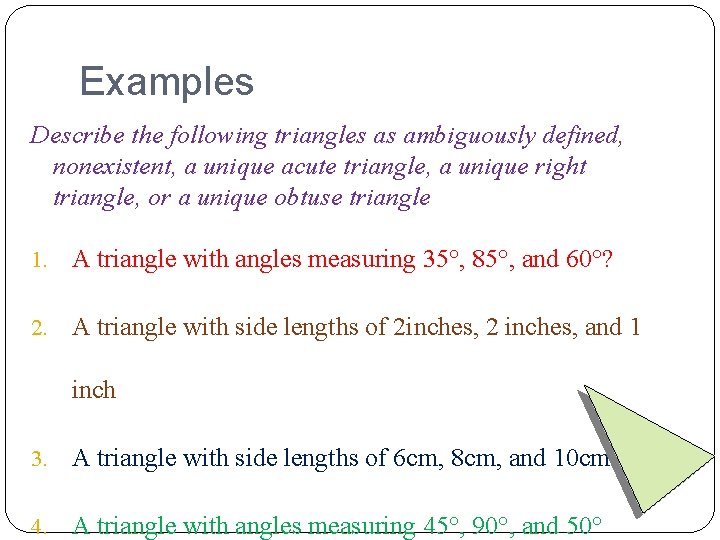 Examples

Describe the following triangles as ambiguously defined, nonexistent, a unique acute triangle, a unique right triangle, or a unique obtuse triangle

1. A triangle with angles measuring 35°, 85°, and 60°?

2. A triangle with side lengths of 2inches, 2 inches, and 1 inch

3. A triangle with side lengths of 6cm, 8cm, and 10cm

4. A triangle with angles measuring 45°, 90°, and 50°